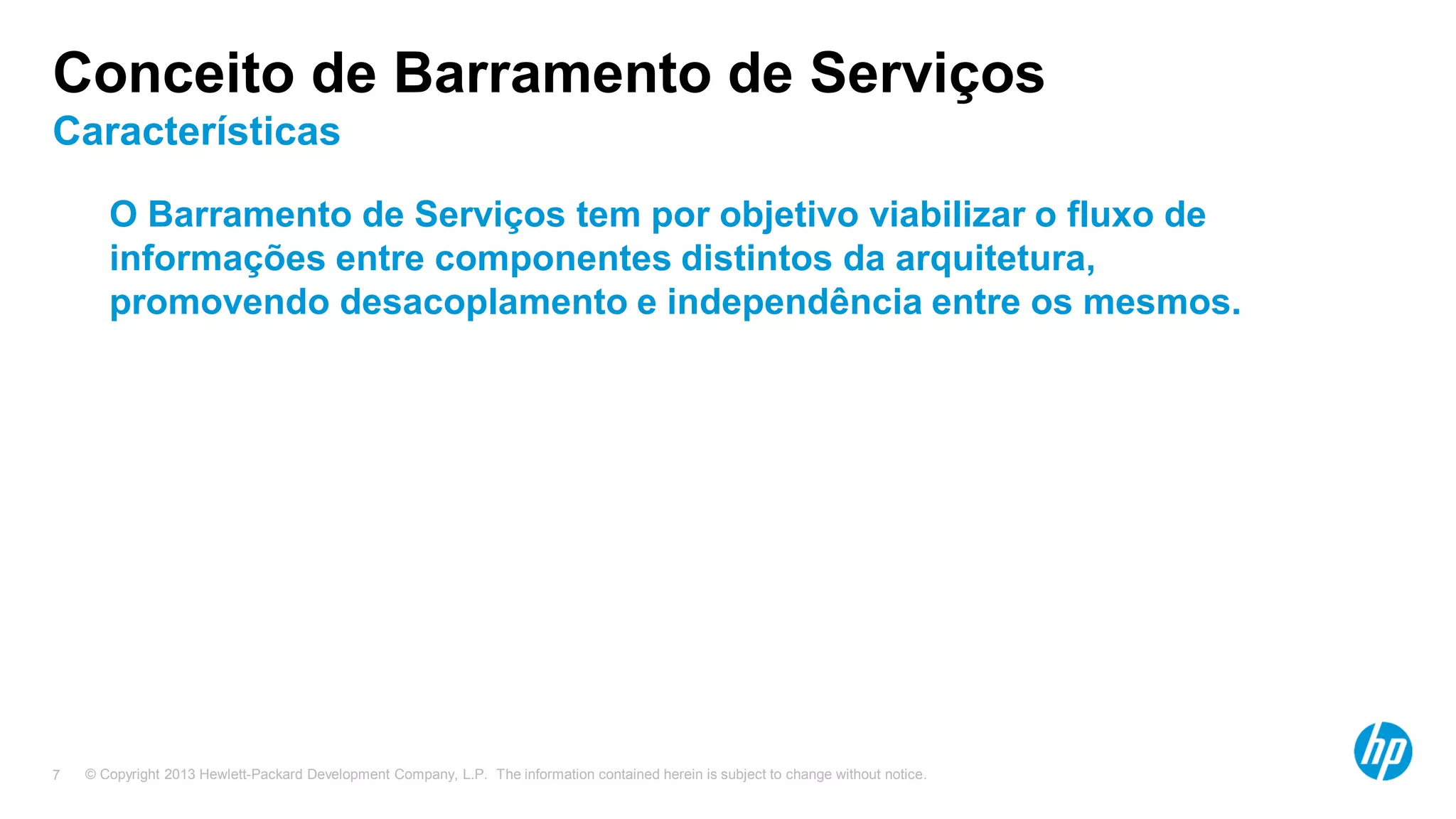 Conceito de Barramento de Serviços
Características

O Barramento de Serviços tem por objetivo viabilizar o fluxo de informações entre componentes distintos da arquitetura, promovendo desacoplamento e independência entre os mesmos.

7 © Copyright 2013 Hewlett-Packard Development Company, L.P. The information contained herein is subject to change without notice.

hp